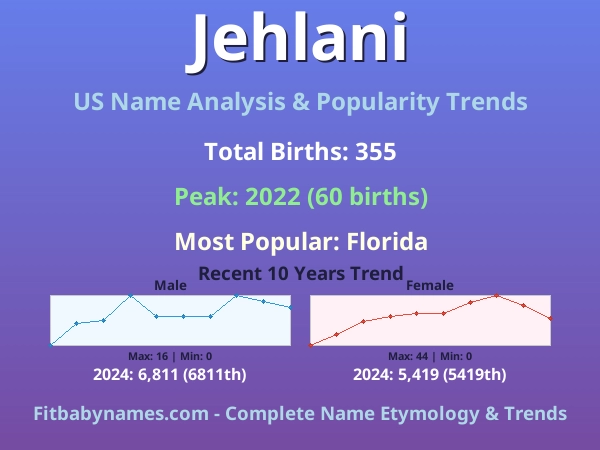 Jehlani

US Name Analysis & Popularity Trends

Total Births: 355

Peak: 2022 (60 births)

Most Popular: Florida

Recent 10 Years Trend

Male

Max: 16 | Min: 0

2024: 6,811 (6811th)

Female

Max: 44 | Min: 0

2024: 5,419 (5419th)

Fitbabynames.com - Complete Name Etymology & Trends